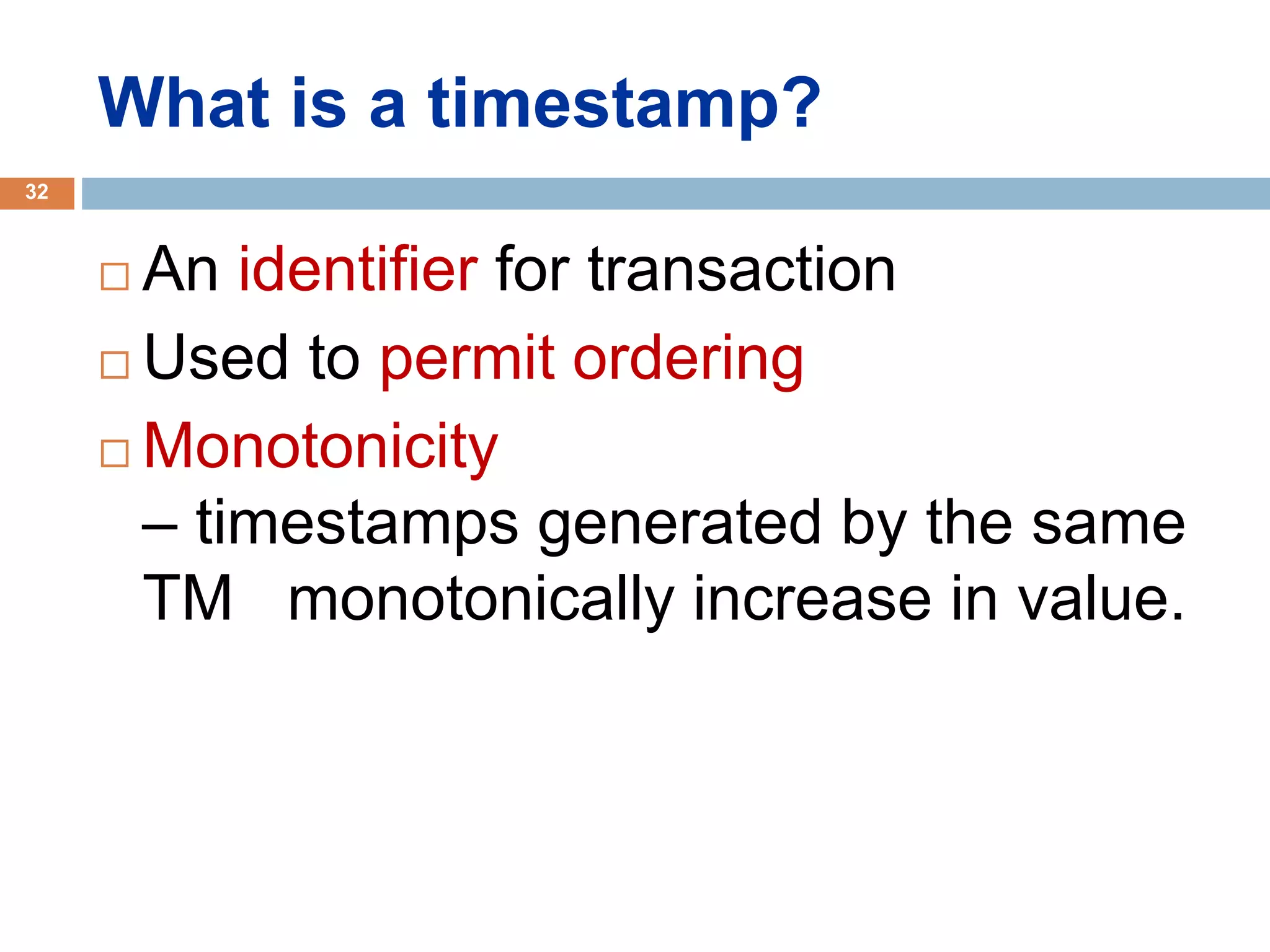 What is a timestamp?

32

□ An identifier for transaction

□ Used to permit ordering

□ Monotonicity
– timestamps generated by the same TM monotonically increase in value.